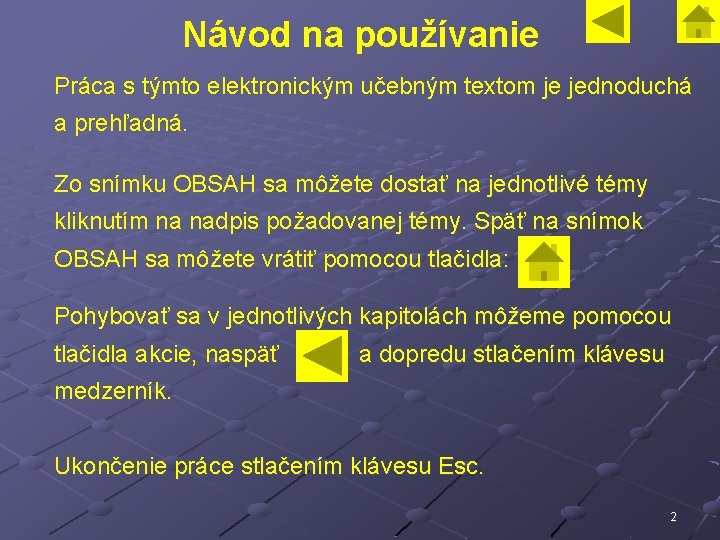 Návod na používanie

Práca s týmto elektronickým učebným textom je jednoduchá a prehľadná.

Zo snímku OBSAH sa môžete dostať na jednotlivé témy kliknutím na nadpis požadovanej témy. Späť na snímok OBSAH sa môžete vrátiť pomocou tlačidla:

Pohybovať sa v jednotlivých kapitolách môžeme pomocou tlačidla akcie, naspäť a dopredu stlačením klávesu medzerník.

Ukončenie práce stlačením klávesu Esc.

2